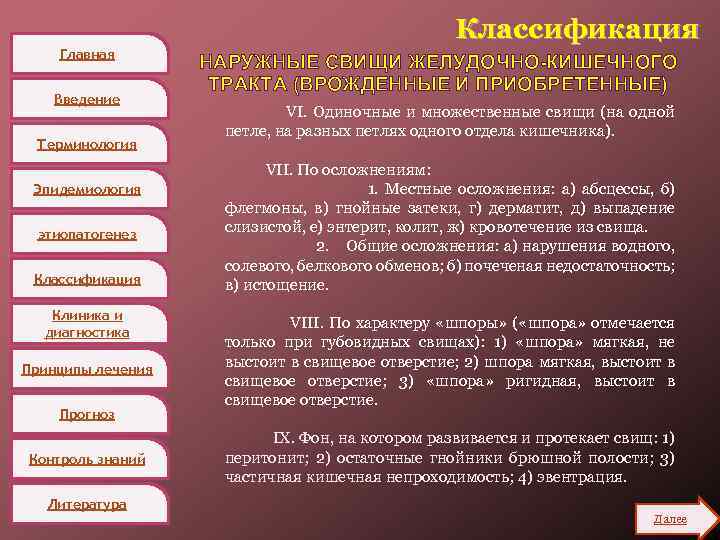 Главная

Введение

Терминология

Эпидемиология

этиопатогенез

Классификация

Клиника и диагностика

Принципы лечения

Прогноз

Контроль знаний

Литература

Классификация

НАРУЖНЫЕ СВИЩИ ЖЕЛУДОЧНО-КИШЕЧНОГО ТРАКТА (ВРОЖДЕННЫЕ И ПРИОБРЕТЕННЫЕ)

VI. Одиночные и множественные свищи (на одной петле, на разных петлях одного отдела кишечника).

VII. По осложнениям:

1. Местные осложнения: а) абсцессы, б) флегмоны, в) гнойные затеки, г) дерматит, д) выпадение слизистой, е) энтерит, колит, ж) кровотечение из свища.

2. Общие осложнения: а) нарушения водного, солевого, белкового обменов; б) почеченая недостаточность; в) истощение.

VIII. По характеру «шпоры» («шпора» отмечается только при губовидных свищах): 1) «шпора» мягкая, не выстоит в свищевое отверстие; 2) шпора мягкая, выстоит в свищевое отверстие; 3) «шпора» ригидная, выстоит в свищевое отверстие.

IX. Фон, на котором развивается и протекает свищ: 1) перитонит; 2) остаточные гнойники брюшной полости; 3) частичная кишечная непроходимость; 4) эвентрация.

Далее